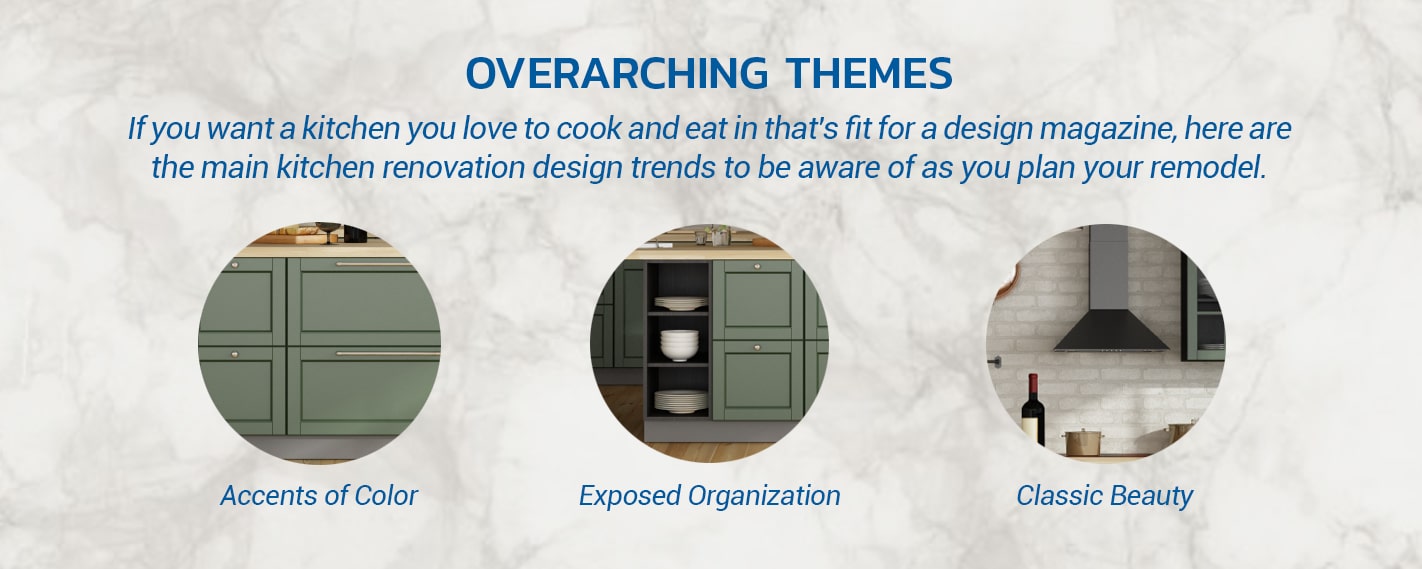 OVERARCHING THEMES

If you want a kitchen you love to cook and eat in that's fit for a design magazine, here are the main kitchen renovation design trends to be aware of as you plan your remodel.

Accents of Color

Exposed Organization

Classic Beauty